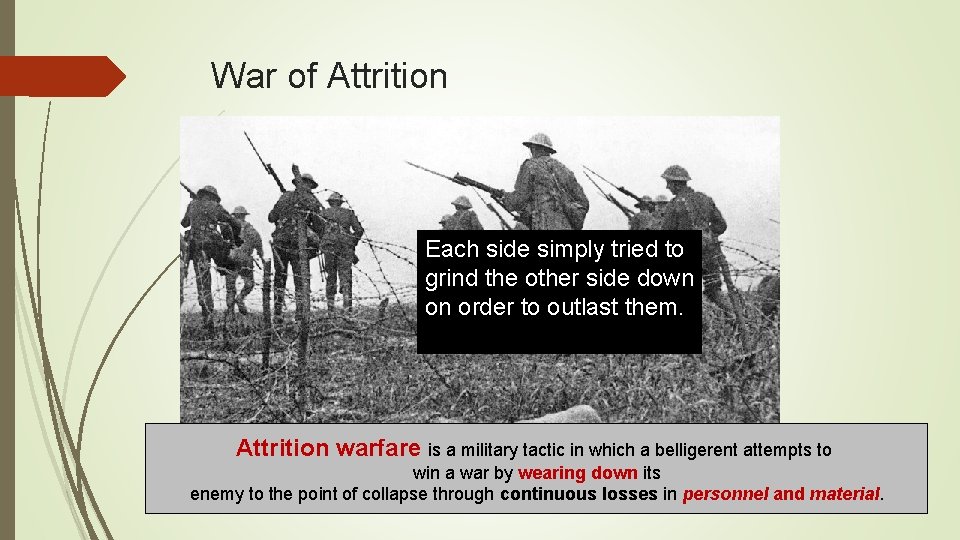 War of Attrition

Each side simply tried to grind the other side down on order to outlast them.

Attrition warfare is a military tactic in which a belligerent attempts to win a war by wearing down its enemy to the point of collapse through continuous losses in personnel and material.